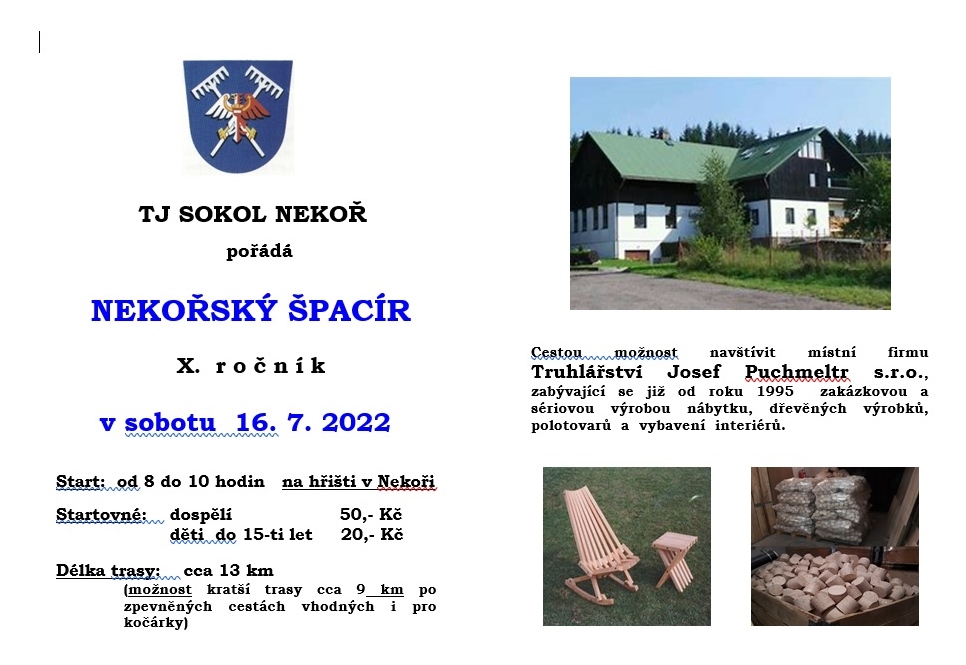 TJ SOKOL NEKOŘ

pořádá

NEKOŘSKÝ ŠPACÍR

X. ročník

v sobotu 16. 7. 2022

Start: od 8 do 10 hodin na hřišti v Nekoři

Startovné: dospělí 50,- Kč
děti do 15-ti let 20,- Kč

Délka trasy: cca 13 km
(možnost kratší trasy cca 9 km po zpevněných cestách vhodných i pro kočárky)

Cestou možnost navštívit místní firmu Truhlářství Josef Puchmeltr s.r.o., zabývající se již od roku 1995 zakázkovou a sériovou výrobou nábytku, dřevěných výrobků, polotovarů a vybavení interiérů.